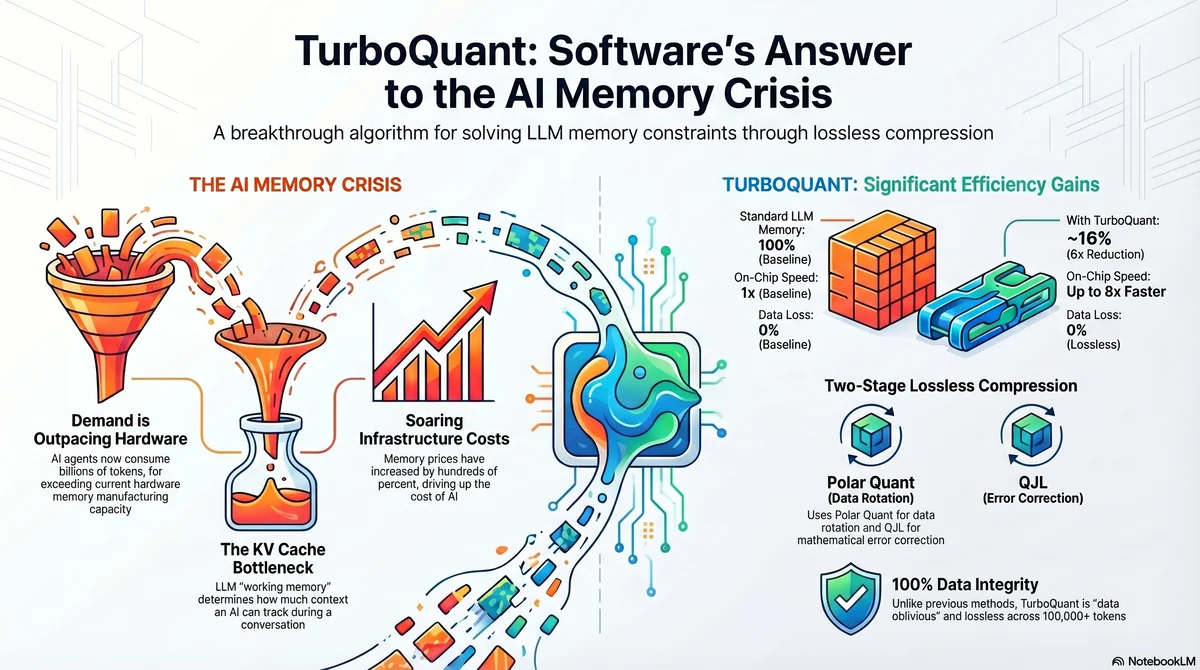 TurboQuant: Software's Answer to the AI Memory Crisis

A breakthrough algorithm for solving LLM memory constraints through lossless compression

THE AI MEMORY CRISIS

Demand is Outpacing Hardware
AI agents now consume billions of tokens, for exceeding current hardware memory manufacturing capacity

The KV Cache Bottleneck
LLM "working memory" determines how much context an AI can track during a conversation

Soaring Infrastructure Costs
Memory prices have increased by hundreds of percent, driving up the cost of AI

TURBOQUANT: Significant Efficiency Gains

Standard LLM Memory: 100% (Baseline)
On-Chip Speed: 1x (Baseline)
Data Loss: 0% (Baseline)

With TurboQuant: ~16% (6x Reduction)
On-Chip Speed: Up to 8x Faster
Data Loss: 0% (Lossless)

Two-Stage Lossless Compression

Polar Quant (Data Rotation)

QJL (Error Correction)

Uses Polar Quant for data rotation and QJL for mathematical error correction

100% Data Integrity
Unlike previous methods, TurboQuant is "data oblivious" and lossless across 100,000+ tokens

NotebookLM